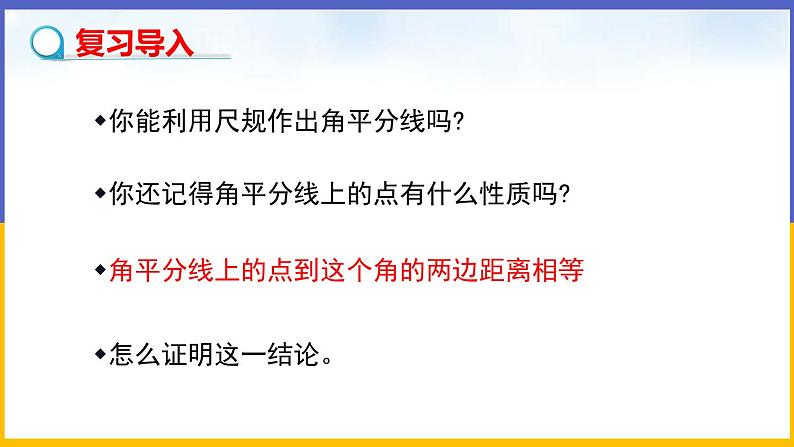 复习导入

◆你能利用尺规作出角平分线吗?

◆你还记得角平分线上的点有什么性质吗?

◆角平分线上的点到这个角的两边距离相等

◆怎么证明这一结论。